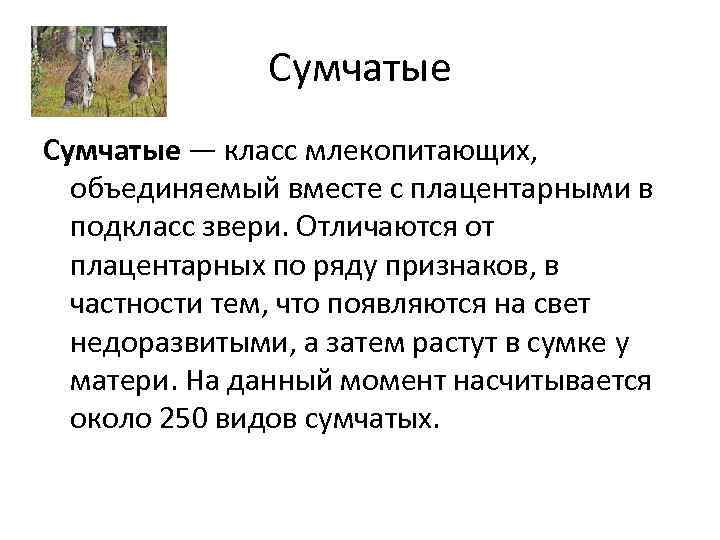 Сумчатые

Сумчатые — класс млекопитающих, объединяемый вместе с плацентарными в подкласс звери. Отличаются от плацентарных по ряду признаков, в частности тем, что появляются на свет недоразвитыми, а затем растут в сумке у матери. На данный момент насчитывается около 250 видов сумчатых.